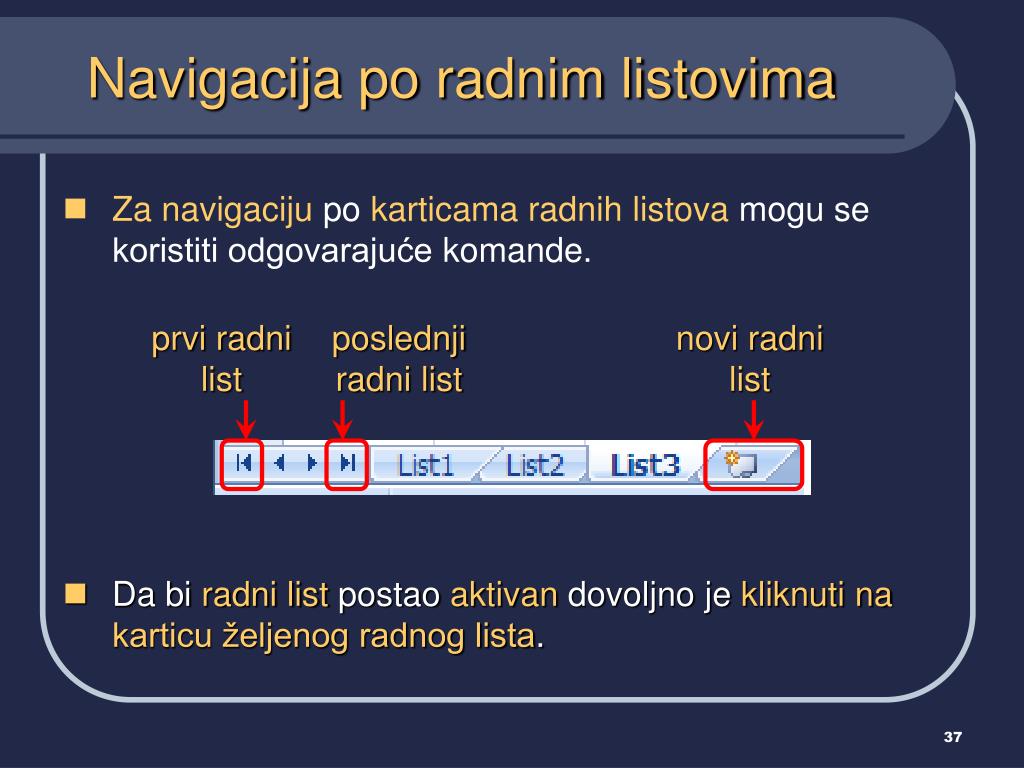 Navigacija po radnim listovima

Za navigaciju po karticama radnih listova mogu se koristiti odgovarajuće komande.

prvi radni list

poslednji radni list

novi radni list

List1 List2 List3

Da bi radni list postao aktivan dovoljno je kliknuti na karticu željenog radnog lista.

37